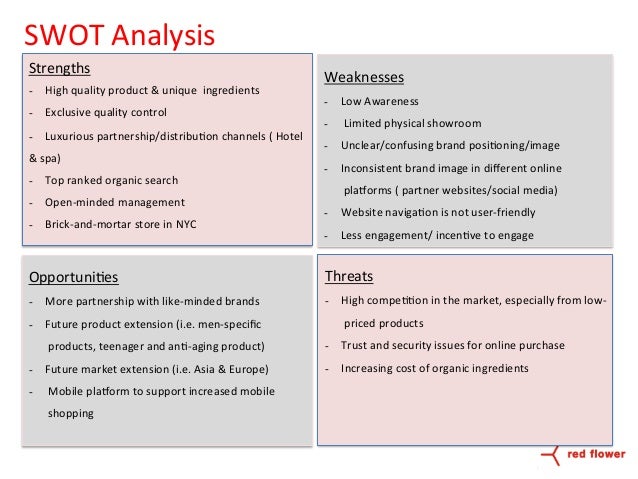 SWOT Analysis

Strengths
- High quality product & unique ingredients
- Exclusive quality control
- Luxurious partnership/distribution channels ( Hotel & spa)
- Top ranked organic search
- Open-minded management
- Brick-and-mortar store in NYC

Weaknesses
- Low Awareness
- Limited physical showroom
- Unclear/confusing brand positioning/image
- Inconsistent brand image in different online platforms ( partner websites/social media)
- Website navigation is not user-friendly
- Less engagement/ incentive to engage

Opportunities
- More partnership with like-minded brands
- Future product extension (i.e. men-specific products, teenager and anti-aging product)
- Future market extension (i.e. Asia & Europe)
- Mobile platform to support increased mobile shopping

Threats
- High competition in the market, especially from low-priced products
- Trust and security issues for online purchase
- Increasing cost of organic ingredients

red flower